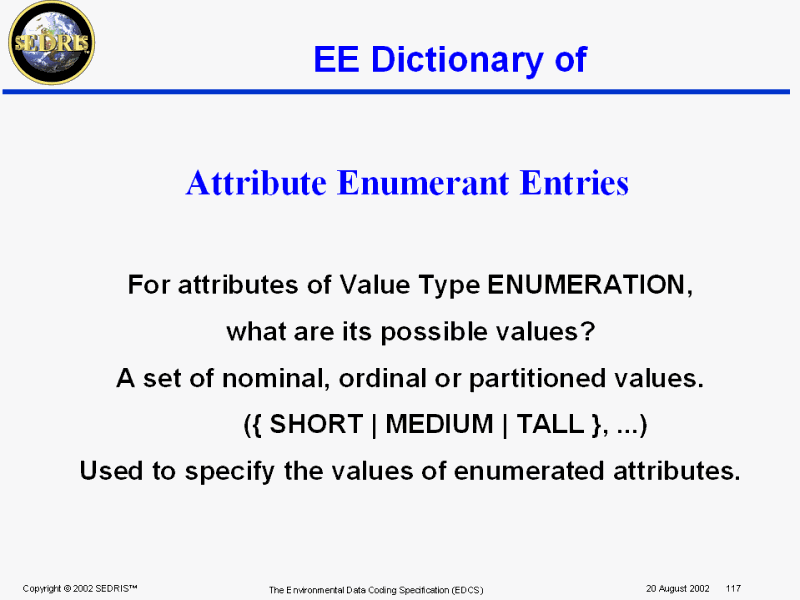 SEDRIS

EE Dictionary of

Attribute Enumerant Entries

For attributes of Value Type ENUMERATION, what are its possible values?

A set of nominal, ordinal or partitioned values.

({ SHORT | MEDIUM | TALL }, ...)

Used to specify the values of enumerated attributes.

Copyright © 2002 SEDRIS™ The Environmental Data Coding Specification (EDCS) 20 August 2002 117